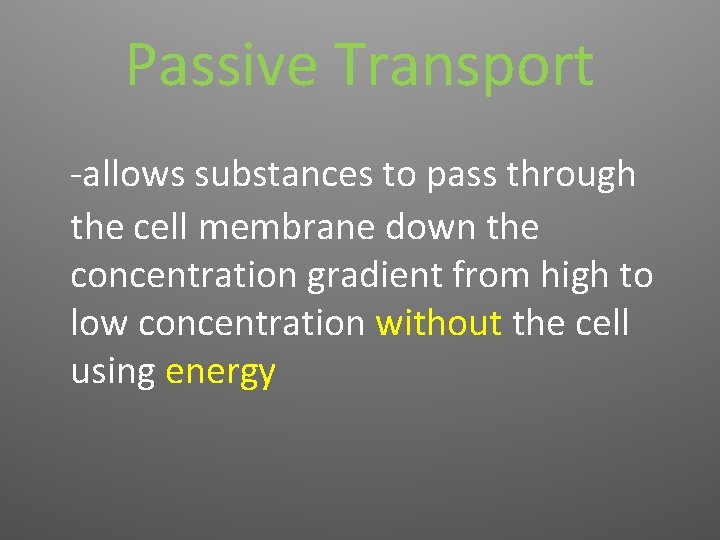 Passive Transport

-allows substances to pass through the cell membrane down the concentration gradient from high to low concentration without the cell using energy